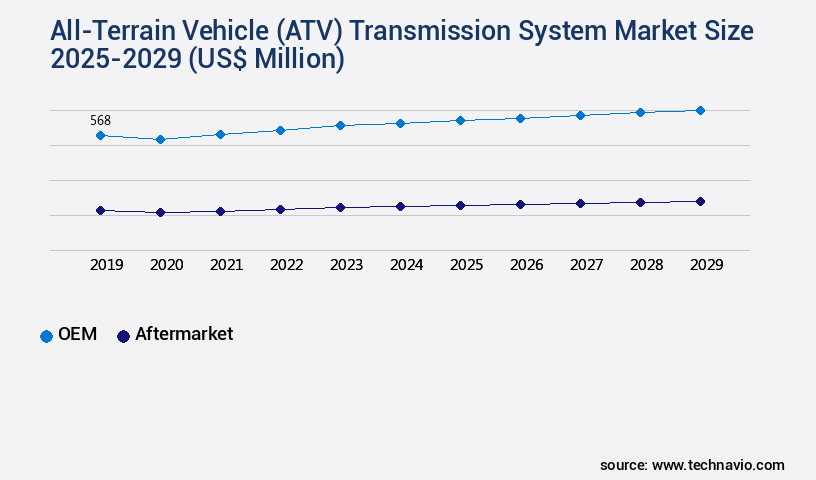 All-Terrain Vehicle (ATV) Transmission System Market Size 2025-2029 (US$ Million)

568

2019 2020 2021 2022 2023 2024 2025 2026 2027 2028 2029

OEM Aftermarket

source: www.technavio.com